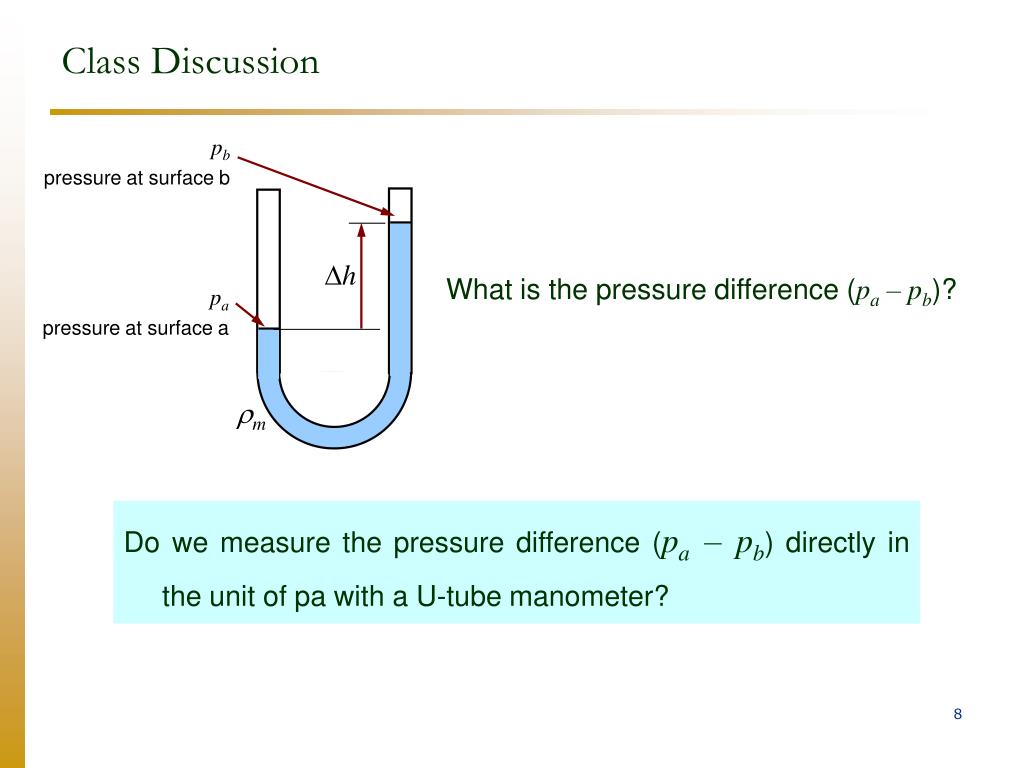 Class Discussion

$p_b$
pressure at surface b

$\Delta h$

$p_a$
pressure at surface a

$\rho_m$

What is the pressure difference ($p_a - p_b$)?

Do we measure the pressure difference ($p_a - p_b$) directly in the unit of pa with a U-tube manometer?

8